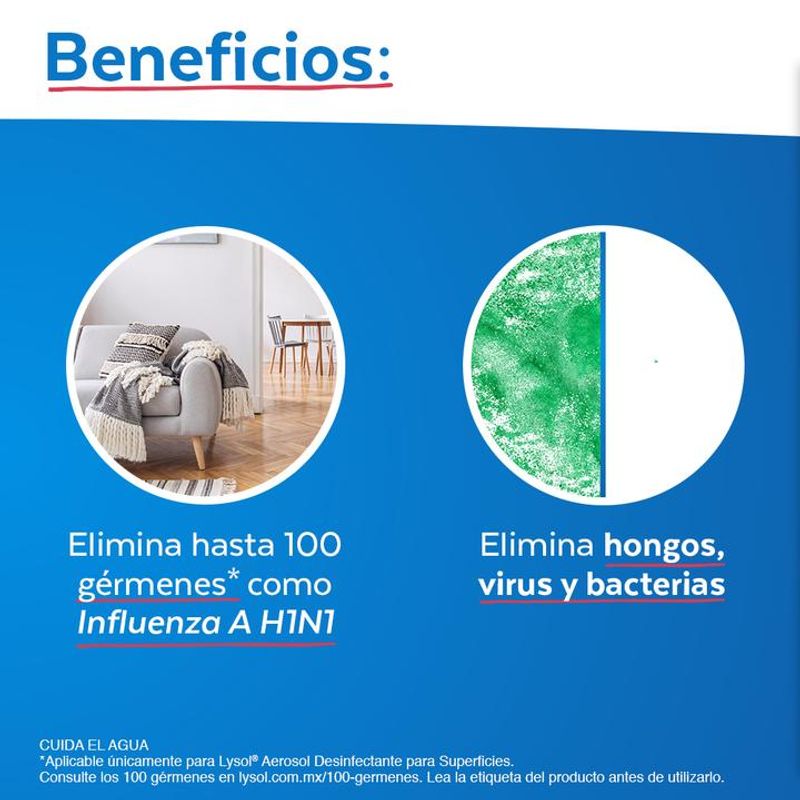 Beneficios:

Elimina hasta 100 gérmenes* como Influenza A H1N1

Elimina hongos, virus y bacterias

CUIDA EL AGUA
*Aplicable únicamente para Lysol® Aerosol Desinfectante para Superficies.
Consulte los 100 gérmenes en lysol.com.mx/100-germenes. Lea la etiqueta del producto antes de utilizarlo.